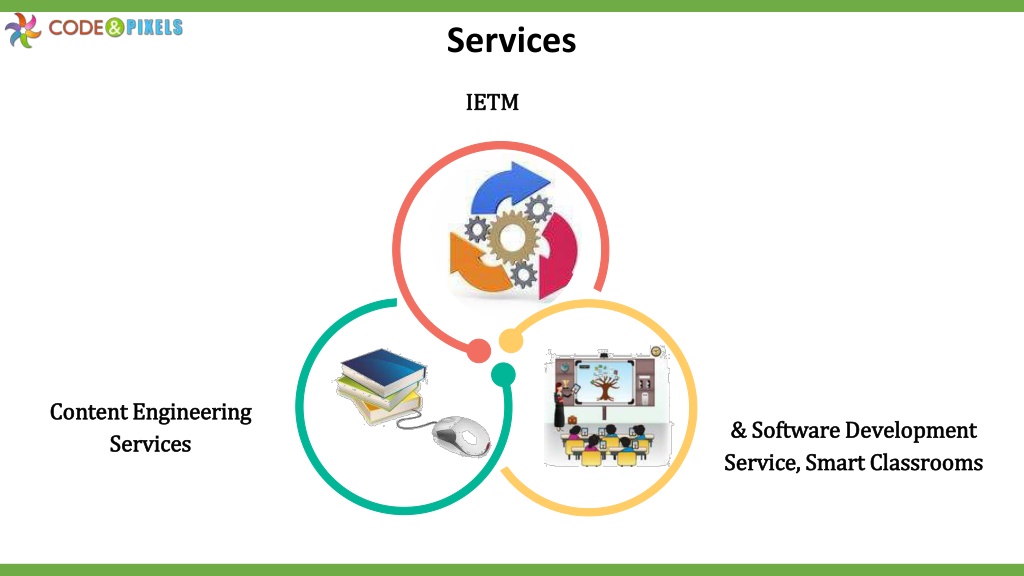 CODE&PIXELS

Services

IETM

Content Engineering Services

& Software Development Service, Smart Classrooms